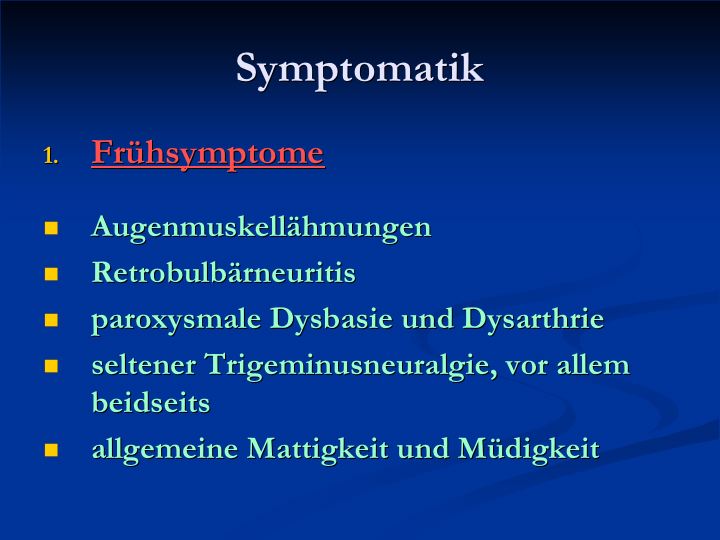 Symptomatik

1. Frühsymptome

- Augenmuskellähmungen
- Retrobulbärneuritis
- paroxysmale Dysbasie und Dysarthrie
- seltener Trigeminusneuralgie, vor allem beidseits
- allgemeine Mattigkeit und Müdigkeit